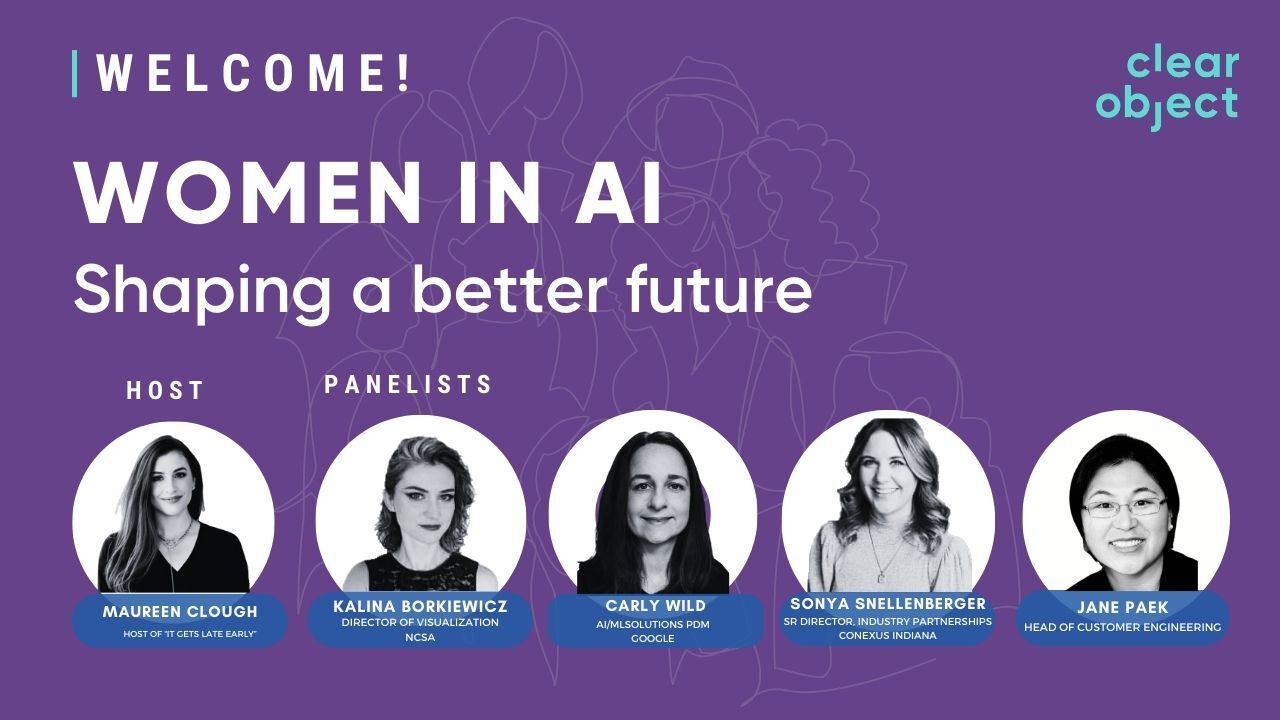 WELCOME!

clear object

WOMEN IN AI
Shaping a better future

HOST

PANELISTS

MAUREEN CLOUGH
HOST OF "IT GETS LATE EARLY"

KALINA BORKIEWICZ
DIRECTOR OF VISUALIZATION
NCSA

CARLY WILD
AI/MLSOLUTIONS PDM
GOOGLE

SONYA SNELLENBERGER
SR DIRECTOR, INDUSTRY PARTNERSHIPS
CONEXUS INDIANA

JANE PAEK
HEAD OF CUSTOMER ENGINEERING